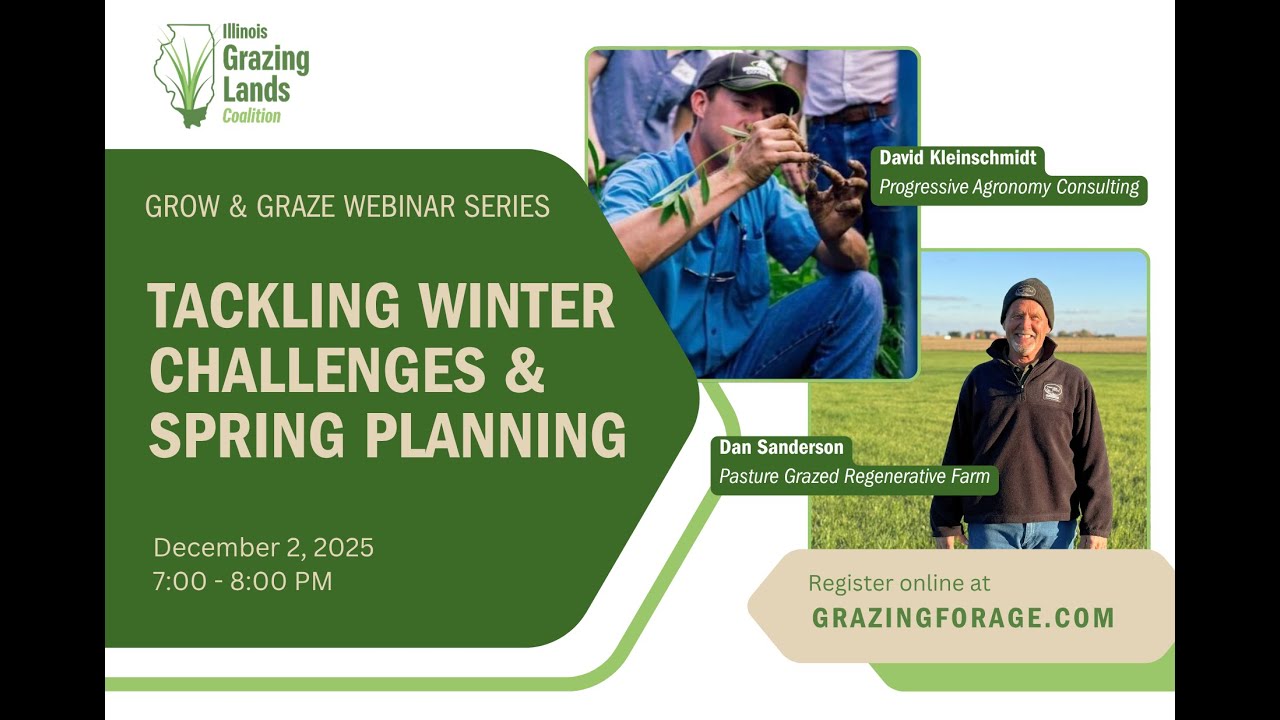 Illinois
Grazing
Lands
Coalition

GROW & GRAZE WEBINAR SERIES

TACKLING WINTER CHALLENGES & SPRING PLANNING

December 2, 2025
7:00 - 8:00 PM

David Kleinschmidt
Progressive Agronomy Consulting

Dan Sanderson
Pasture Grazed Regenerative Farm

Register online at
GRAZINGFORAGE.COM